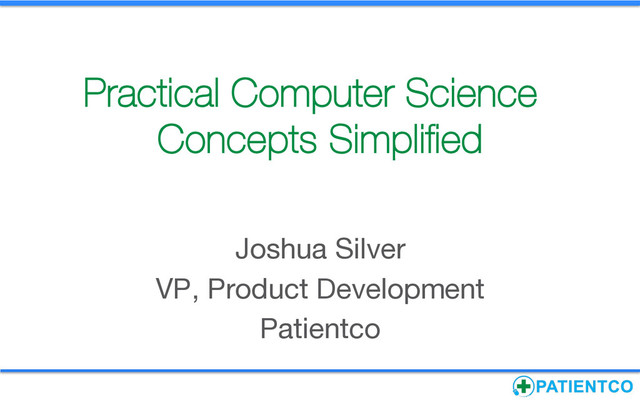 Practical Computer Science Concepts Simplified

Joshua Silver
VP, Product Development
Patientco

PATIENTCO